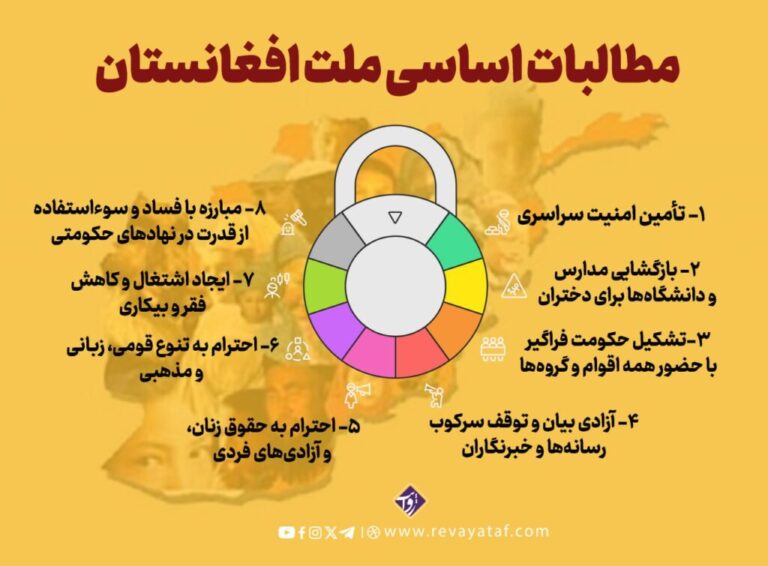 مطالبات اساسی ملت افغانستان

۱- تأمین امنیت سراسری

۲- بازگشایی مدارس و دانشگاه‌ها برای دختران

۳- تشکیل حکومت فراگیر با حضور همه اقوام و گروه‌ها

۴- آزادی بیان و توقف سرکوب رسانه‌ها و خبرنگاران

۵- احترام به حقوق زنان، و آزادی‌های فردی

۶- احترام به تنوع قومی، زبانی و مذهبی

۷- ایجاد اشتغال و کاهش فقر و بیکاری

۸- مبارزه با فساد و سوءاستفاده از قدرت در نهادهای حکومتی

www.revayataf.com